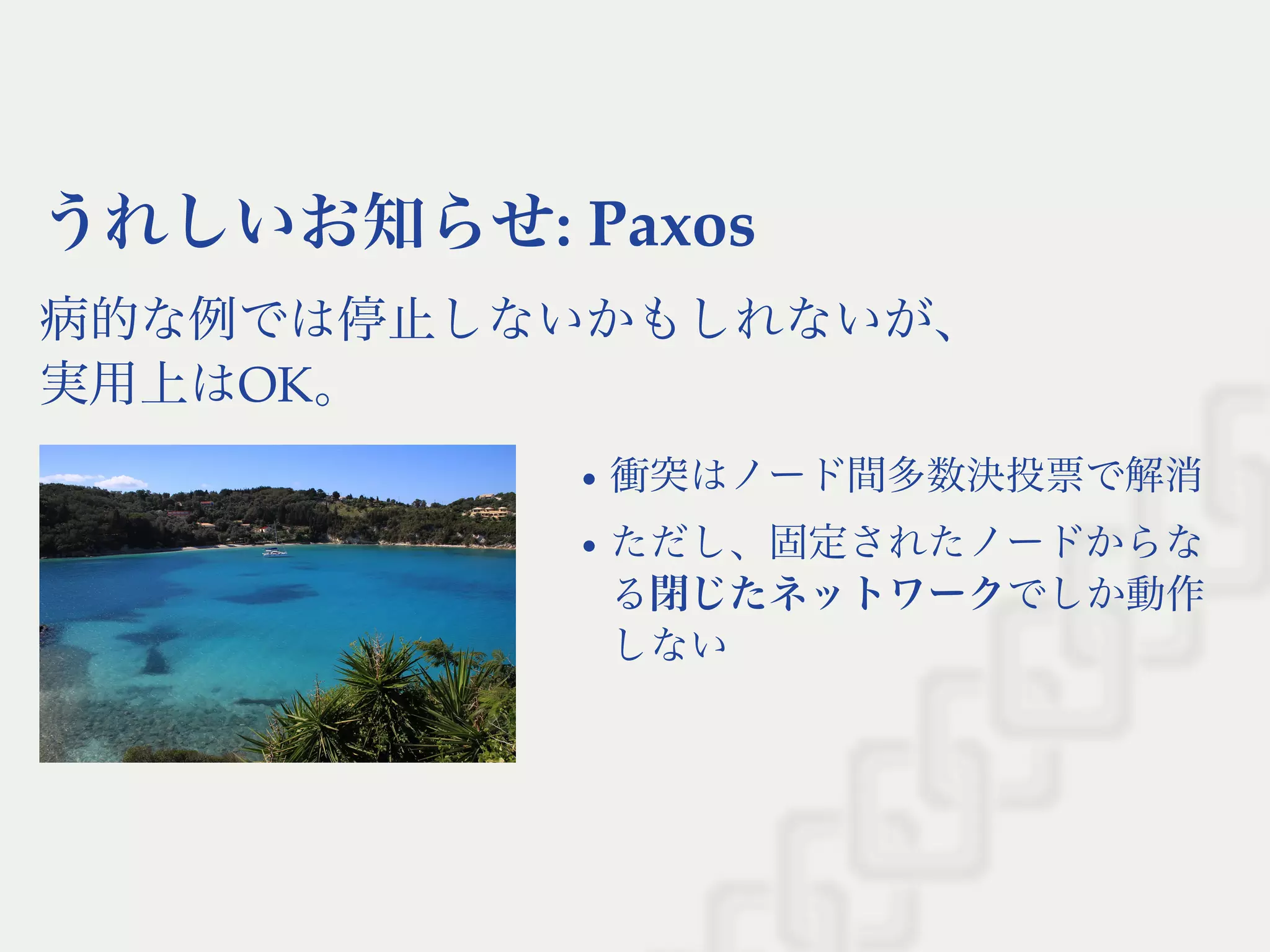 うれしいお知らせ: Paxos

病的な例では停止しないかもしれないが、実用上はOK。

• 衝突はノード間多数決投票で解消
• ただし、固定されたノードからなる閉じたネットワークでしか動作しない